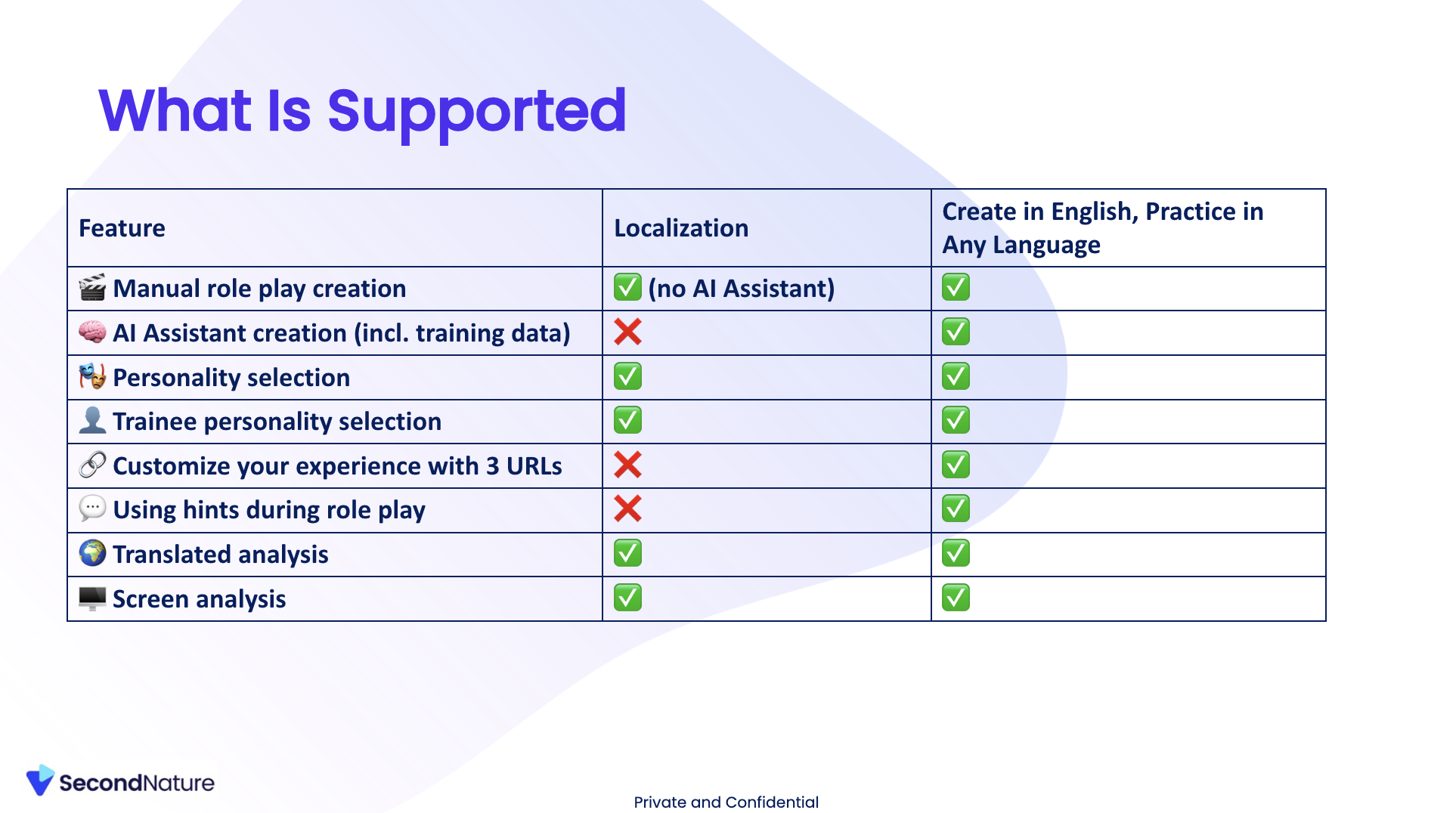 What Is Supported

| Feature | Localization | Create in English, Practice in Any Language |
|---|---|---|
| 🎬 Manual role play creation | ✅ (no AI Assistant) | ✅ |
| 🧠 AI Assistant creation (incl. training data) | ❌ | ✅ |
| 🎭 Personality selection | ✅ | ✅ |
| 👤 Trainee personality selection | ✅ | ✅ |
| 🔗 Customize your experience with 3 URLs | ❌ | ✅ |
| 💬 Using hints during role play | ❌ | ✅ |
| 🌍 Translated analysis | ✅ | ✅ |
| 🖥️ Screen analysis | ✅ | ✅ |

SecondNature

Private and Confidential